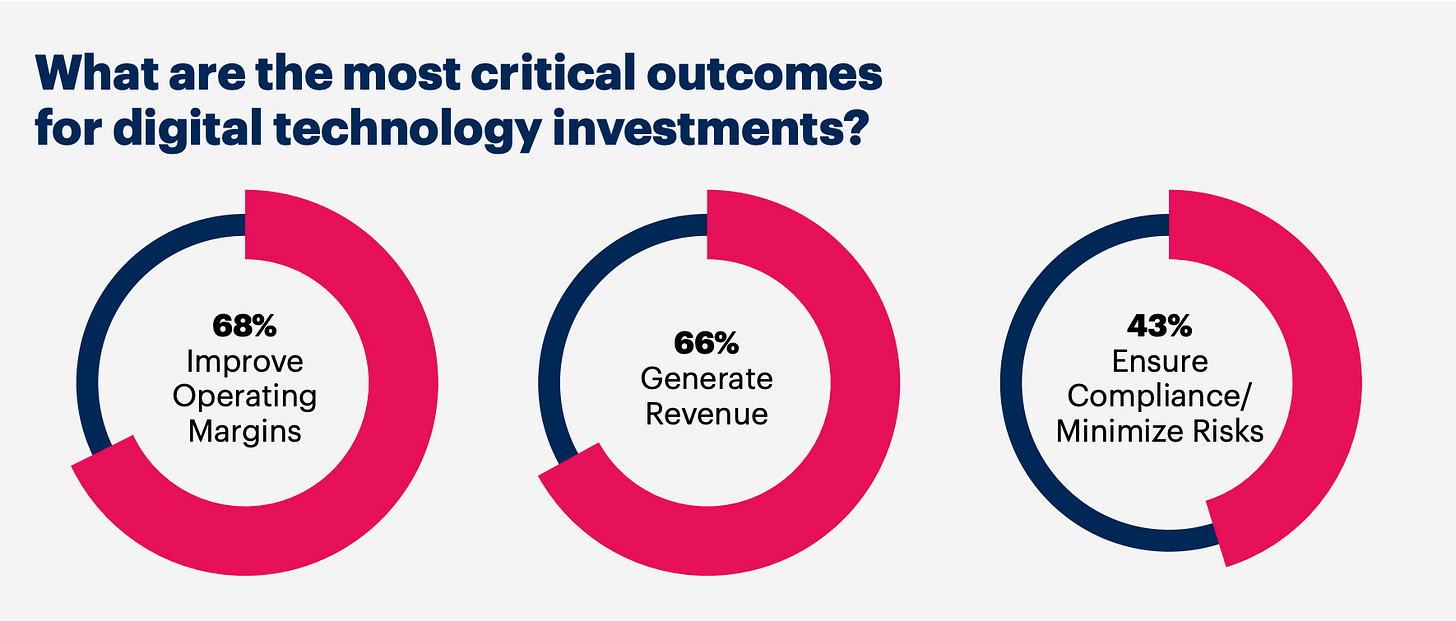 What are the most critical outcomes for digital technology investments?

68%
Improve Operating Margins

66%
Generate Revenue

43%
Ensure Compliance/ Minimize Risks